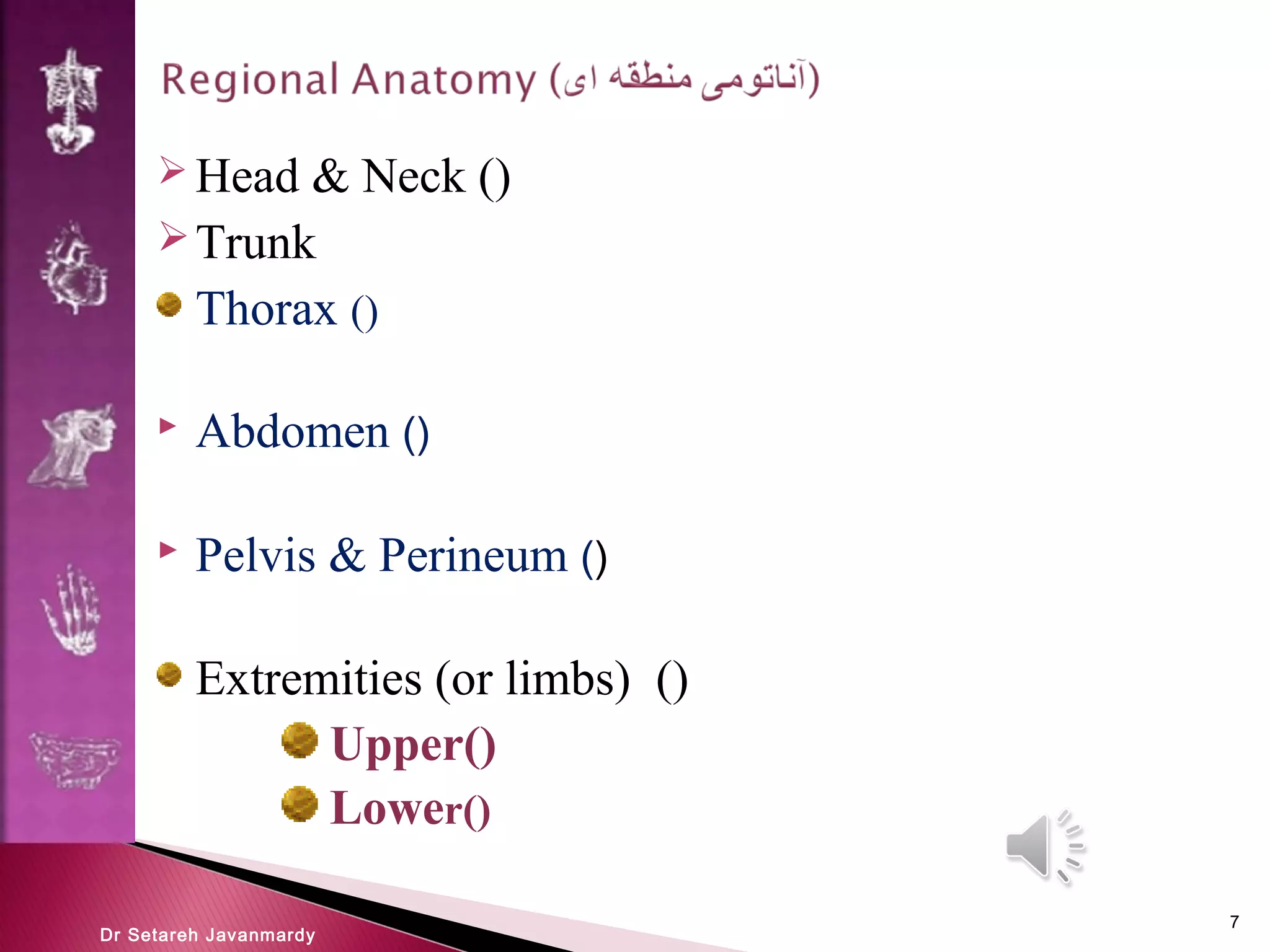 Regional Anatomy (آناتومی منطقه ای)

Head & Neck ()

Trunk

Thorax ()

Abdomen ()

Pelvis & Perineum ()

Extremities (or limbs) ()

Upper()

Lower()

Dr Setareh Javanmardy

7